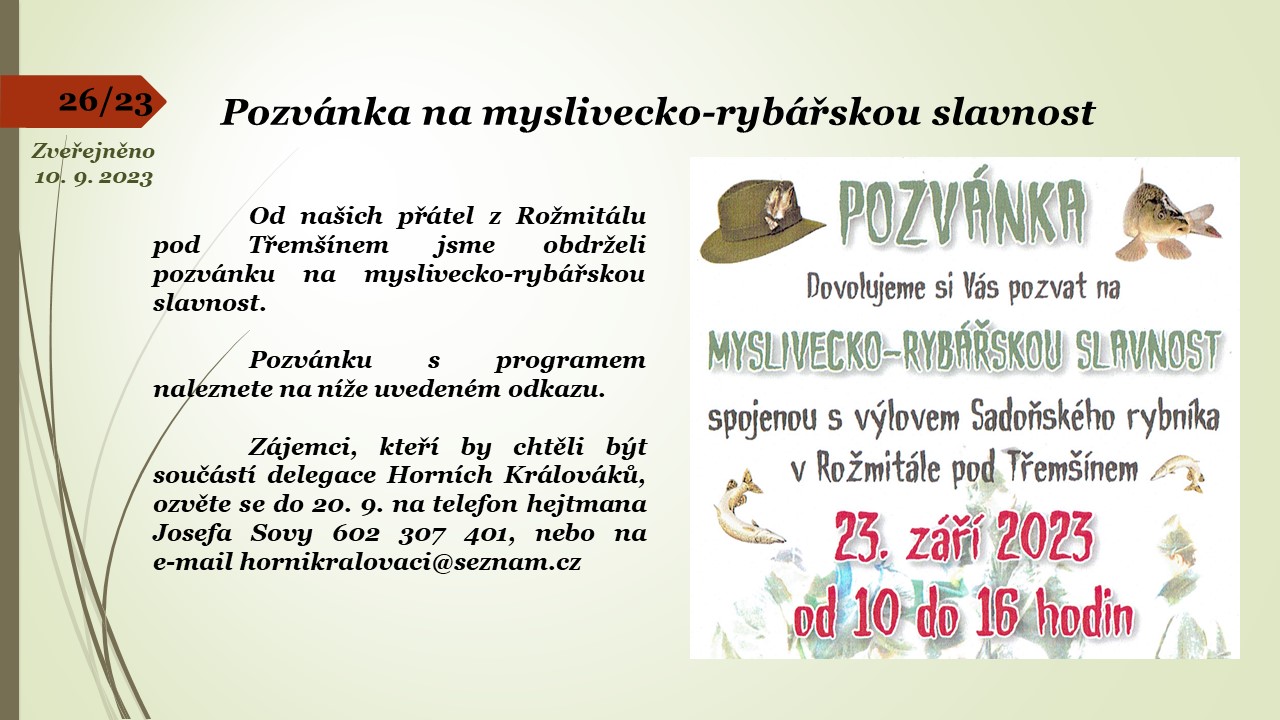 26/23

Zveřejněno 10. 9. 2023

Pozvánka na myslivecko-rybářskou slavnost

Od našich přátel z Rožmitálu pod Třemšínem jsme obdrželi pozvánku na myslivecko-rybářskou slavnost.

Pozvánku s programem naleznete na níže uvedeném odkazu.

Zájemci, kteří by chtěli být součástí delegace Horních Králováků, ozvěte se do 20. 9. na telefon hejtmana Josefa Sovy 602 307 401, nebo na e-mail hornikralovaci@seznam.cz

POZVÁNKA

Dovolujeme si Vás pozvat na

MYSLIVECKO-RYBÁŘSKOU SLAVNOST

spojenou s výlovem Sadoňského rybníka v Rožmitále pod Třemšínem

23. září 2023

od 10 do 16 hodin